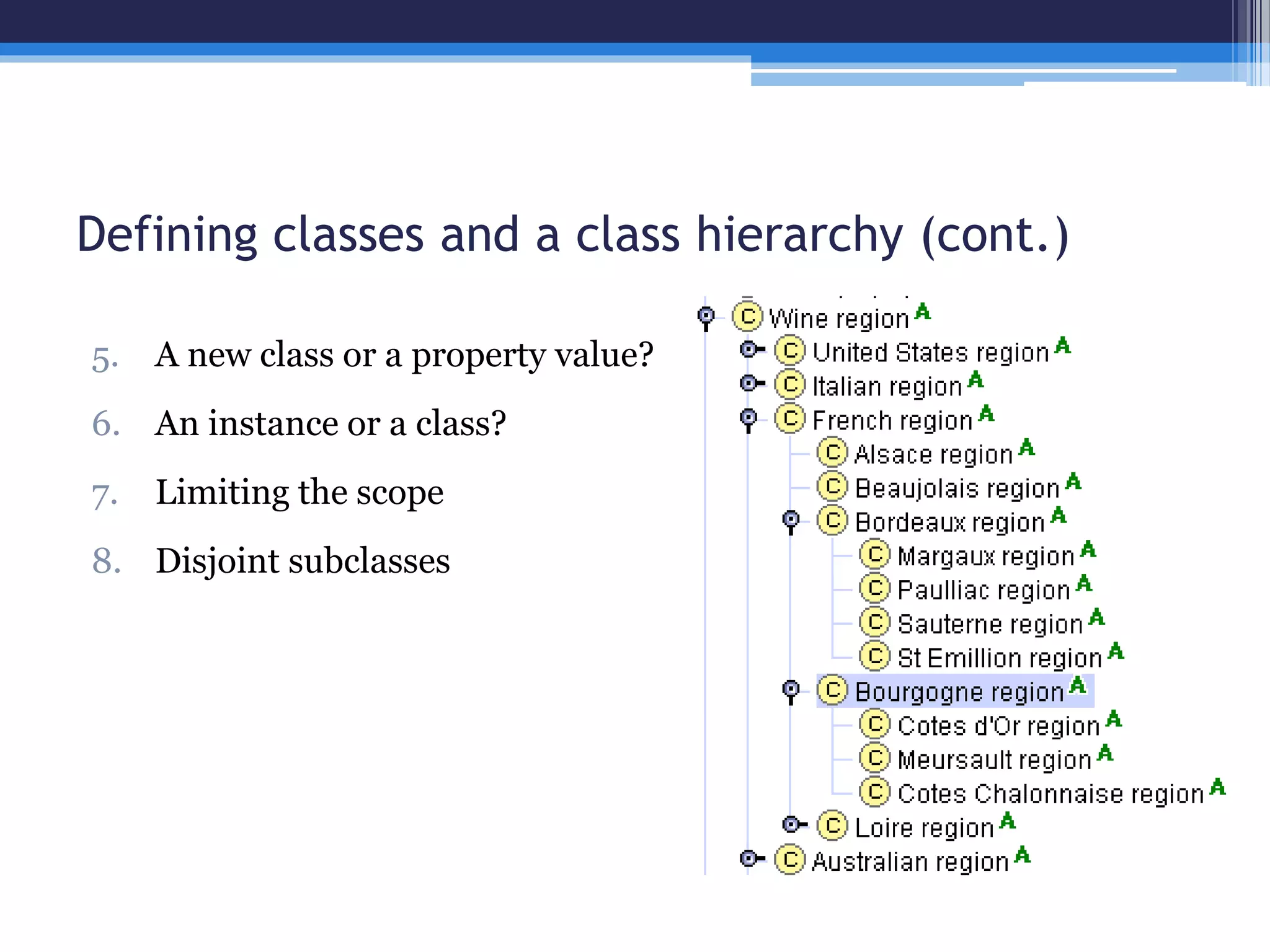 Defining classes and a class hierarchy (cont.)

5. A new class or a property value?

6. An instance or a class?

7. Limiting the scope

8. Disjoint subclasses

C Wine region A
C United States region A
C Italian region A
C French region A
C Alsace region A
C Beaujolais region A
C Bordeaux region A
C Margaux region A
C Paulliac region A
C Sauterne region A
C St Emillion region A
C Bourgogne region A
C Cotes d'Or region A
C Meursault region A
C Cotes Chalonnaise region A
C Loire region A
C Australian region A